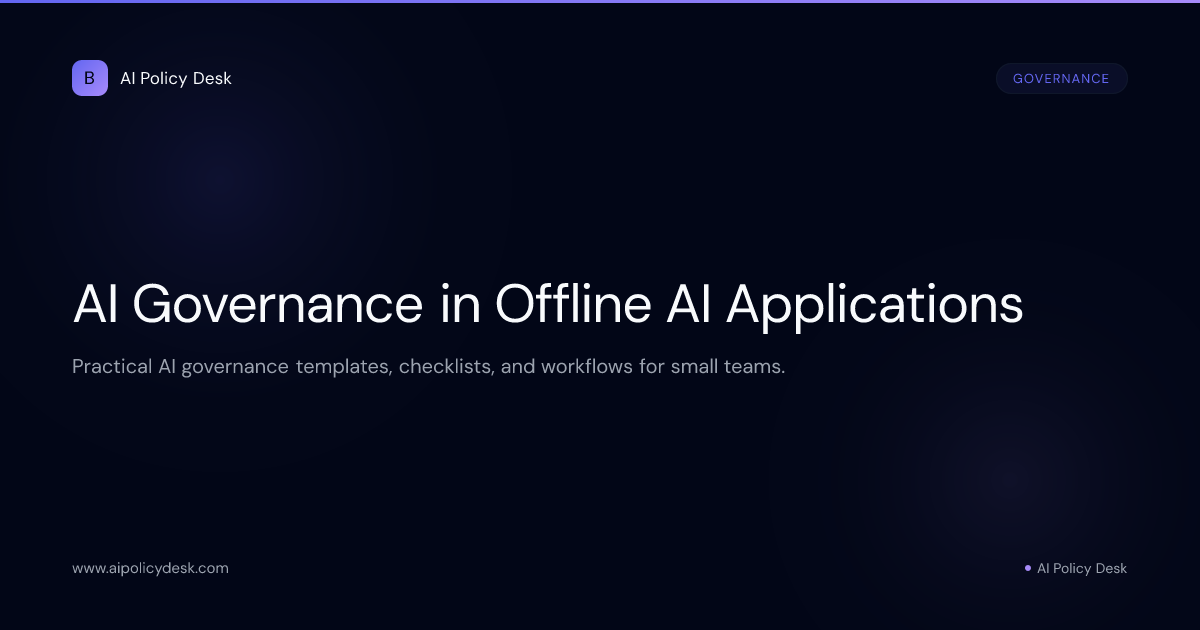 B AI Policy Desk

GOVERNANCE

AI Governance in Offline AI Applications

Practical AI governance templates, checklists, and workflows for small teams.

www.aipolicydesk.com

AI Policy Desk